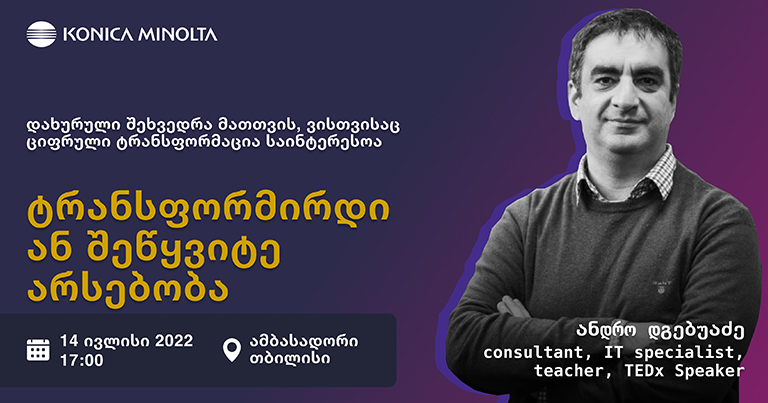 KONICA MINOLTA

დახურული შეხვედრა მათთვის, ვისთვისაც ციფრული ტრანსფორმაცია საინტერესოა

ტრანსფორმირდი ან შეწყვიტე არსებობა

14 ივლისი 2022
17:00

ამბასადორი
თბილისი

ანდრო დგებუაძე
consultant, IT specialist, teacher, TEDx Speaker